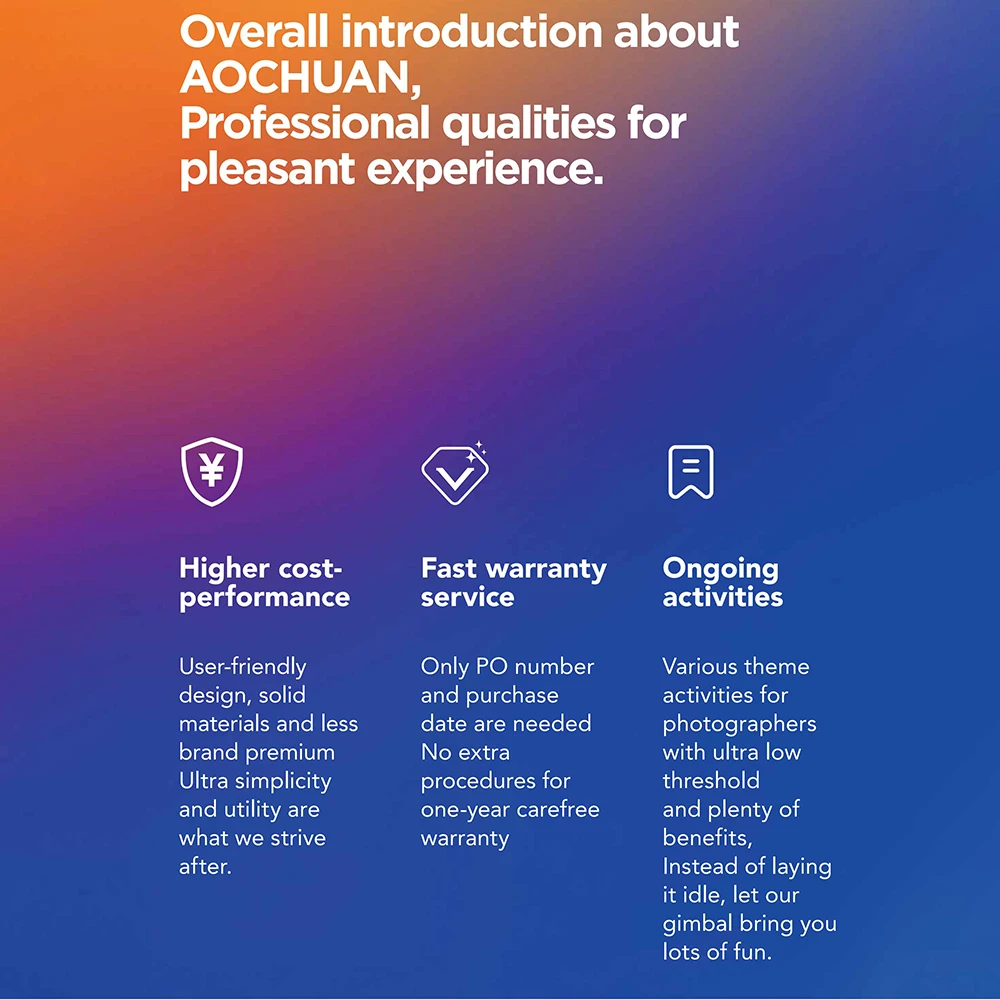 Overall introduction about AOCHUAN,
Professional qualities for pleasant experience.

¥

Higher cost-performance

User-friendly design, solid materials and less brand premium
Ultra simplicity and utility are what we strive after.

Fast warranty service

Only PO number and purchase date are needed
No extra procedures for one-year carefree warranty

Ongoing activities

Various theme activities for photographers with ultra low threshold
and plenty of benefits,
Instead of laying it idle, let our gimbal bring you lots of fun.